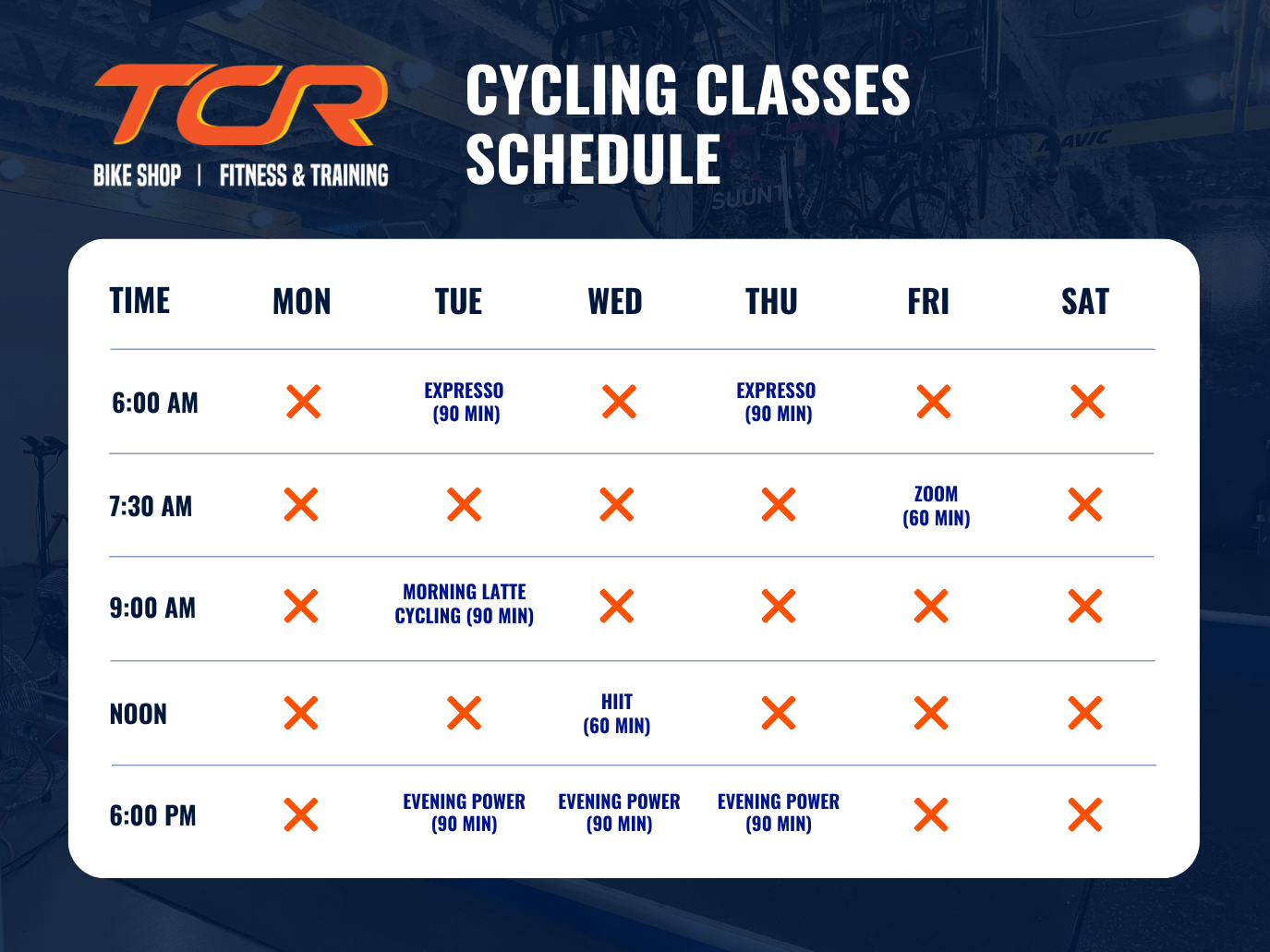 TCR
BIKE SHOP | FITNESS & TRAINING

CYCLING CLASSES SCHEDULE

| TIME | MON | TUE | WED | THU | FRI | SAT |
|---|---|---|---|---|---|---|
| 6:00 AM | ✕ | EXPRESSO (90 MIN) | ✕ | EXPRESSO (90 MIN) | ✕ | ✕ |
| 7:30 AM | ✕ | ✕ | ✕ | ✕ | ZOOM (60 MIN) | ✕ |
| 9:00 AM | ✕ | MORNING LATTE CYCLING (90 MIN) | ✕ | ✕ | ✕ | ✕ |
| NOON | ✕ | ✕ | HIIT (60 MIN) | ✕ | ✕ | ✕ |
| 6:00 PM | ✕ | EVENING POWER (90 MIN) | EVENING POWER (90 MIN) | EVENING POWER (90 MIN) | ✕ | ✕ |